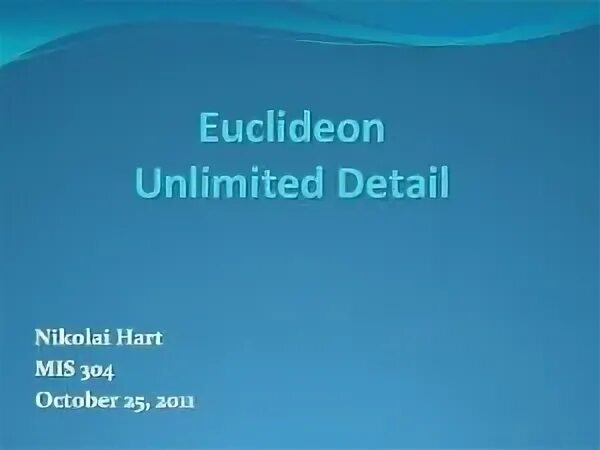 Euclideon
Unlimited Detail

Nikolai Hart
MIS 304
October 25, 2011